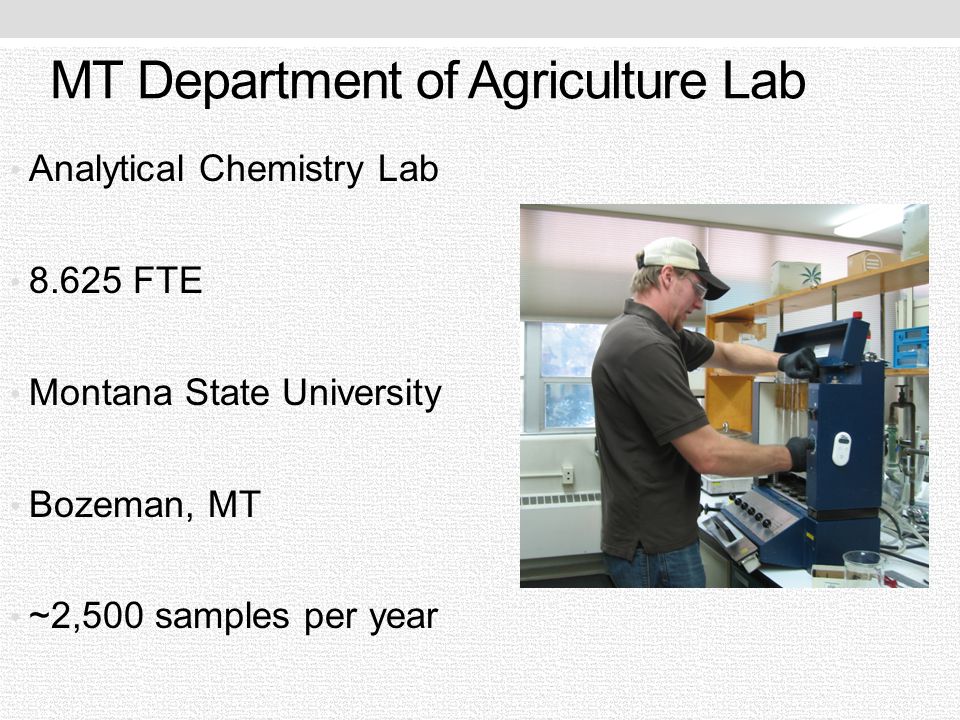 MT Department of Agriculture Lab

Analytical Chemistry Lab

8.625 FTE

Montana State University

Bozeman, MT

~2,500 samples per year